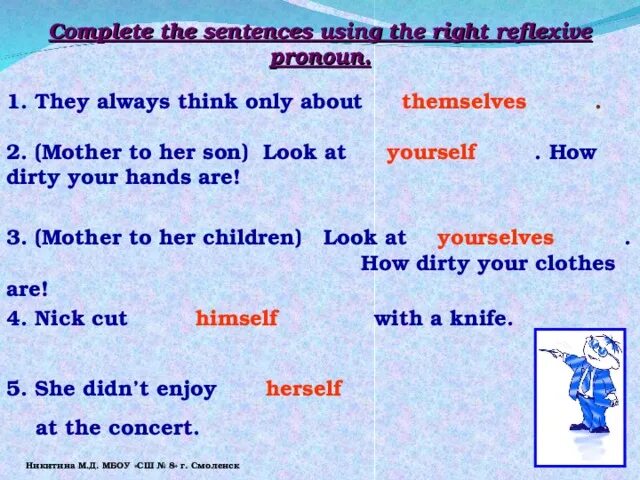 Complete the sentences using the right reflexive pronoun.

1. They always think only about themselves .

2. (Mother to her son) Look at yourself . How dirty your hands are!

3. (Mother to her children) Look at yourselves . How dirty your clothes are!

4. Nick cut himself with a knife.

5. She didn't enjoy herself at the concert.

Никитина М.Д. МБОУ «СШ № 8» г. Смоленск